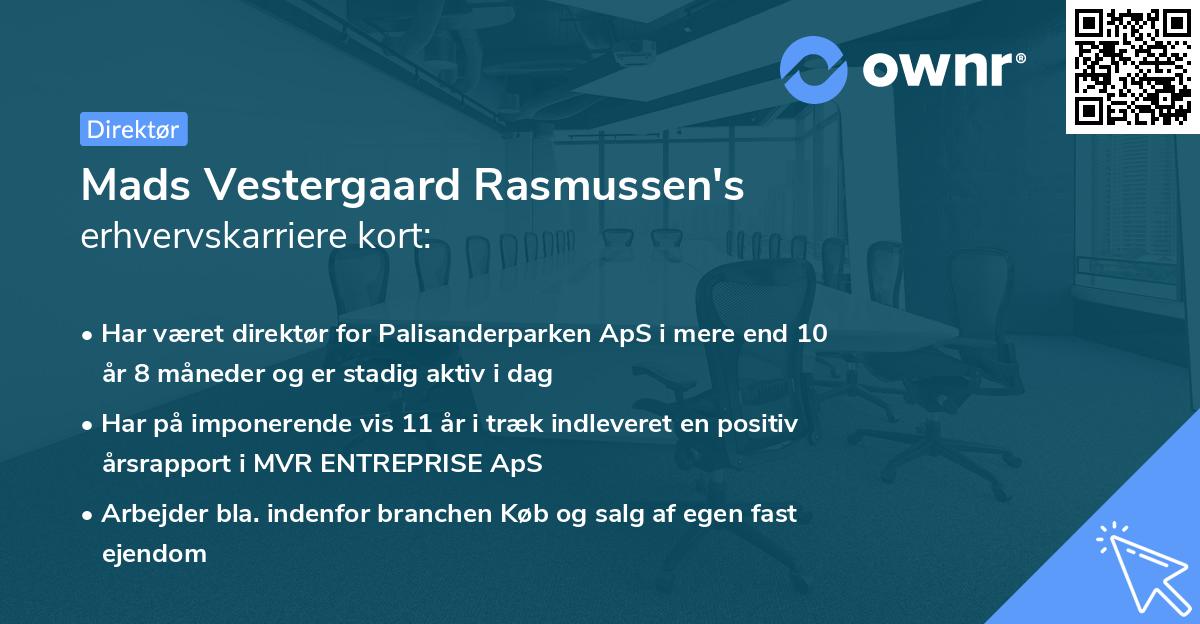 ownr®

Direktør

Mads Vestergaard Rasmussen's erhvervskarriere kort:

• Har været direktør for Palisanderparken ApS i mere end 10 år 8 måneder og er stadig aktiv i dag

• Har på imponerende vis 11 år i træk indleveret en positiv årsrapport i MVR ENTREPRISE ApS

• Arbejder bla. indenfor branchen Køb og salg af egen fast ejendom